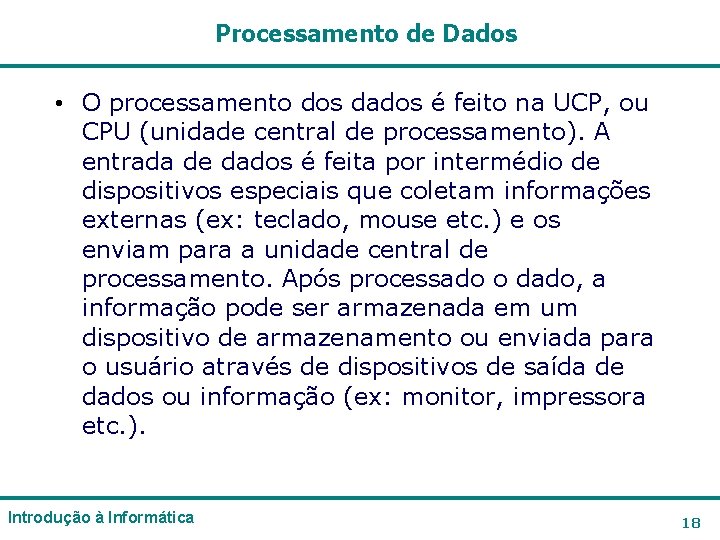 Processamento de Dados

• O processamento dos dados é feito na UCP, ou CPU (unidade central de processamento). A entrada de dados é feita por intermédio de dispositivos especiais que coletam informações externas (ex: teclado, mouse etc.) e os enviam para a unidade central de processamento. Após processado o dado, a informação pode ser armazenada em um dispositivo de armazenamento ou enviada para o usuário através de dispositivos de saída de dados ou informação (ex: monitor, impressora etc.).

Introdução à Informática

18